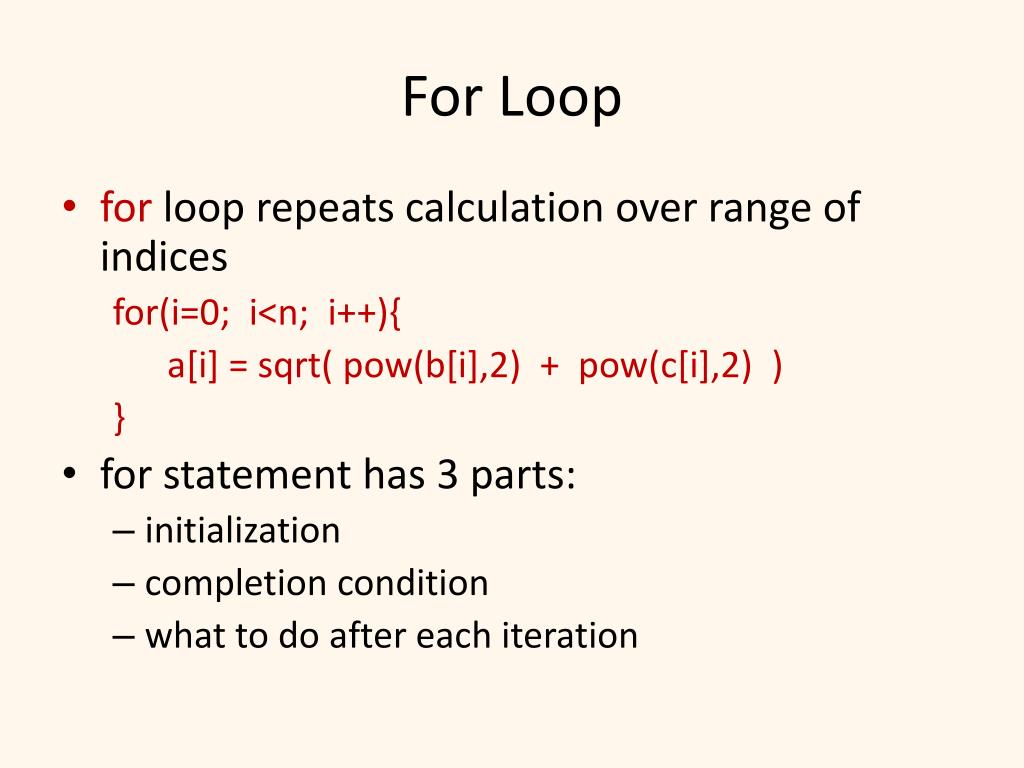 For Loop

• for loop repeats calculation over range of indices

for(i=0;  i<n;  i++){
    a[i] = sqrt( pow(b[i],2)  +  pow(c[i],2)  )
}

• for statement has 3 parts:
– initialization
– completion condition
– what to do after each iteration